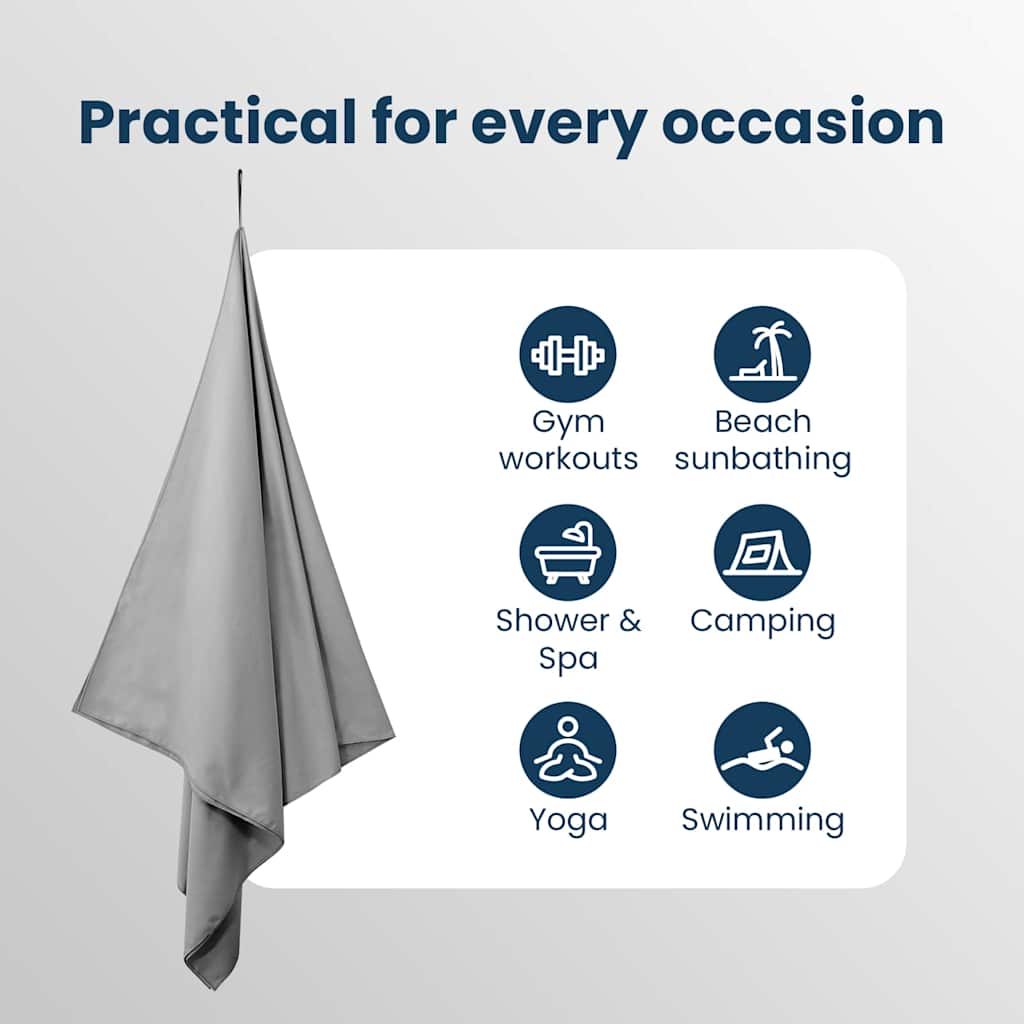 Practical for every occasion

Gym workouts

Beach sunbathing

Shower & Spa

Camping

Yoga

Swimming